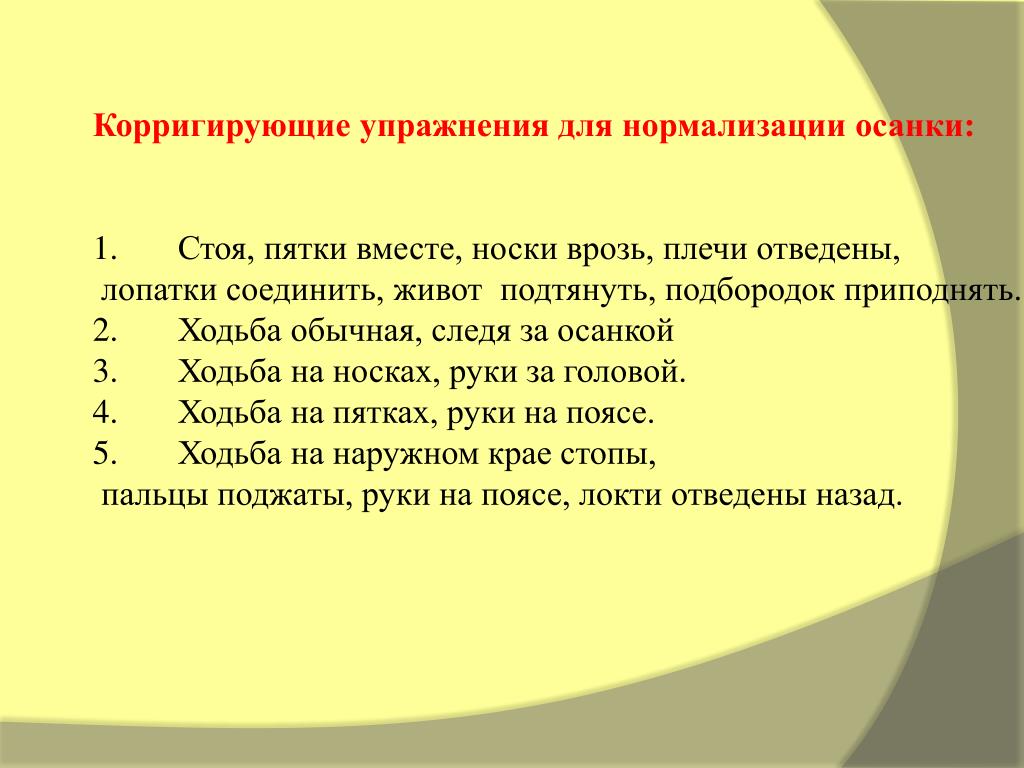 Корригирующие упражнения для нормализации осанки:

1. Стоя, пятки вместе, носки врозь, плечи отведены, лопатки соединить, живот подтянуть, подбородок приподнять.
2. Ходьба обычная, следя за осанкой
3. Ходьба на носках, руки за головой.
4. Ходьба на пятках, руки на поясе.
5. Ходьба на наружном крае стопы, пальцы поджаты, руки на поясе, локти отведены назад.